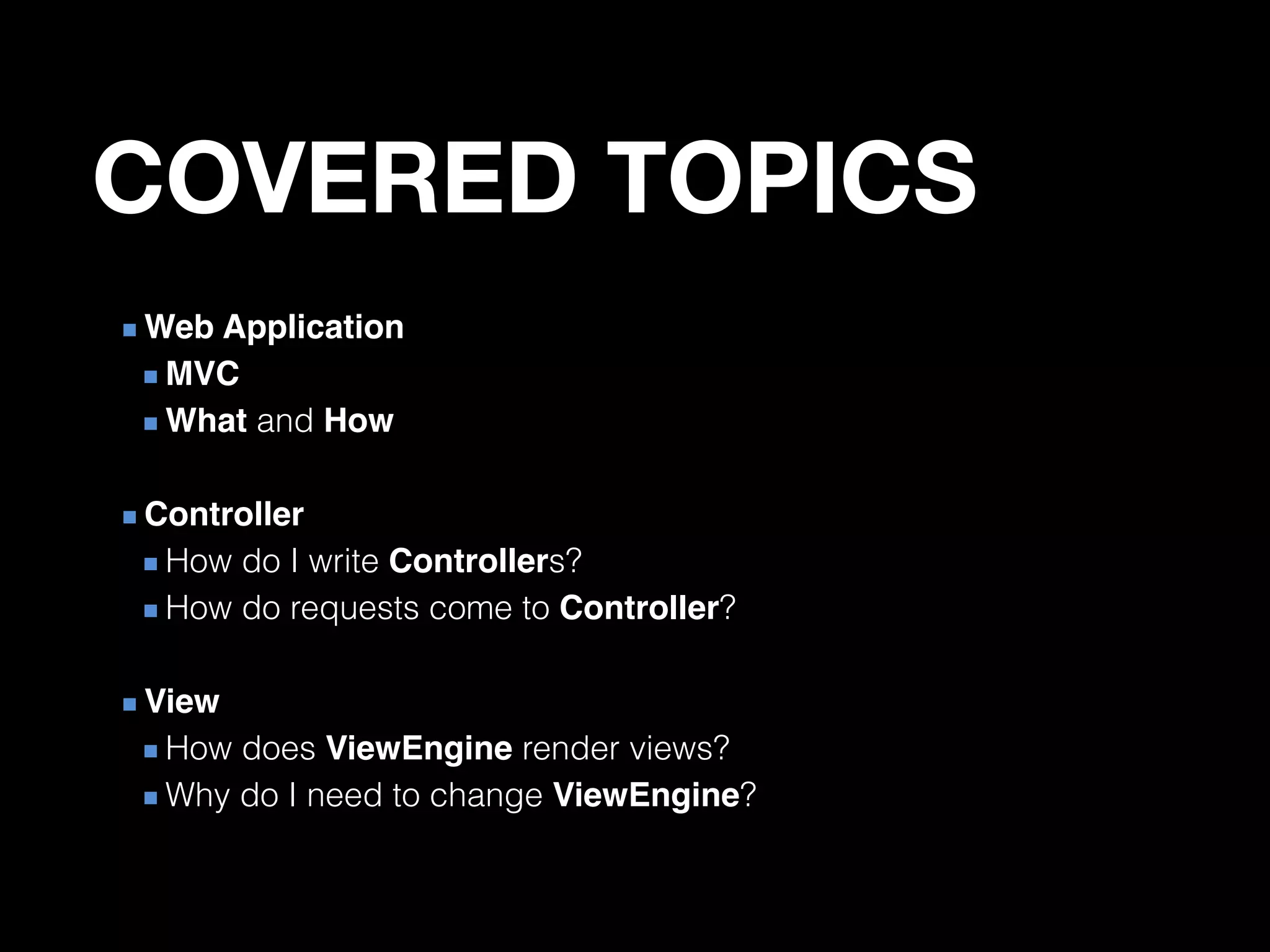 COVERED TOPICS

Web Application
MVC
What and How

Controller
How do I write Controllers?
How do requests come to Controller?

View
How does ViewEngine render views?
Why do I need to change ViewEngine?